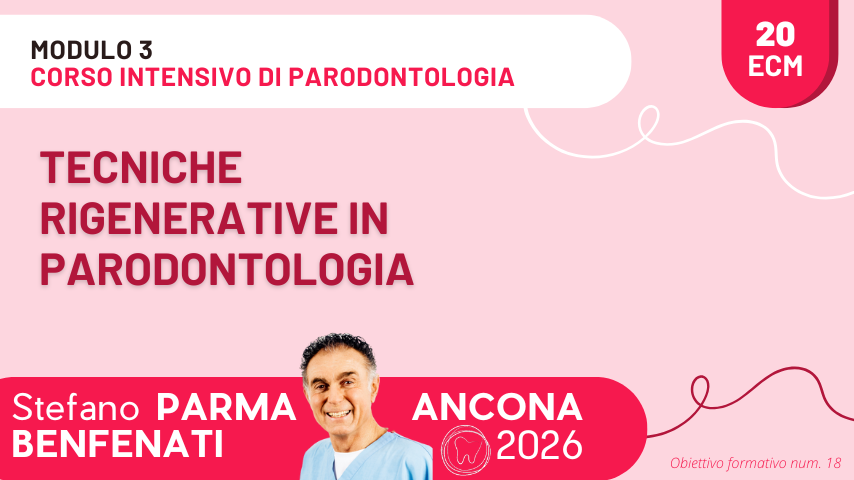 MODULO 3
CORSO INTENSIVO DI PARODONTOLOGIA

20
ECM

TECNICHE RIGENERATIVE IN PARODONTOLOGIA

Stefano PARMA
BENFENATI

ANCONA
2026

Obiettivo formativo num. 18